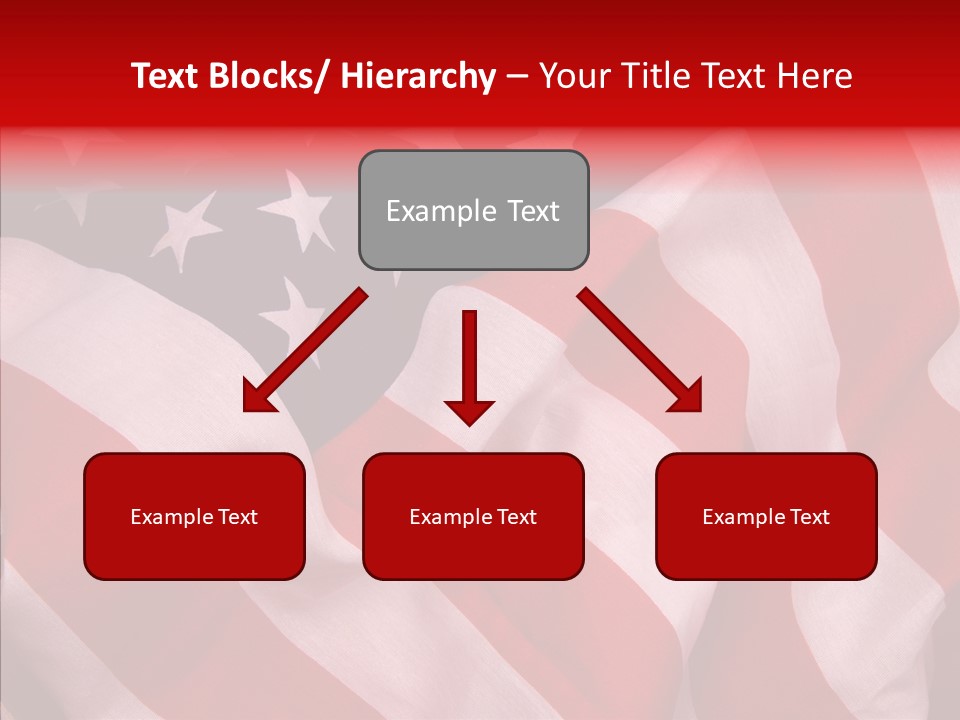 Text Blocks/ Hierarchy – Your Title Text Here

Example Text

Example Text

Example Text

Example Text